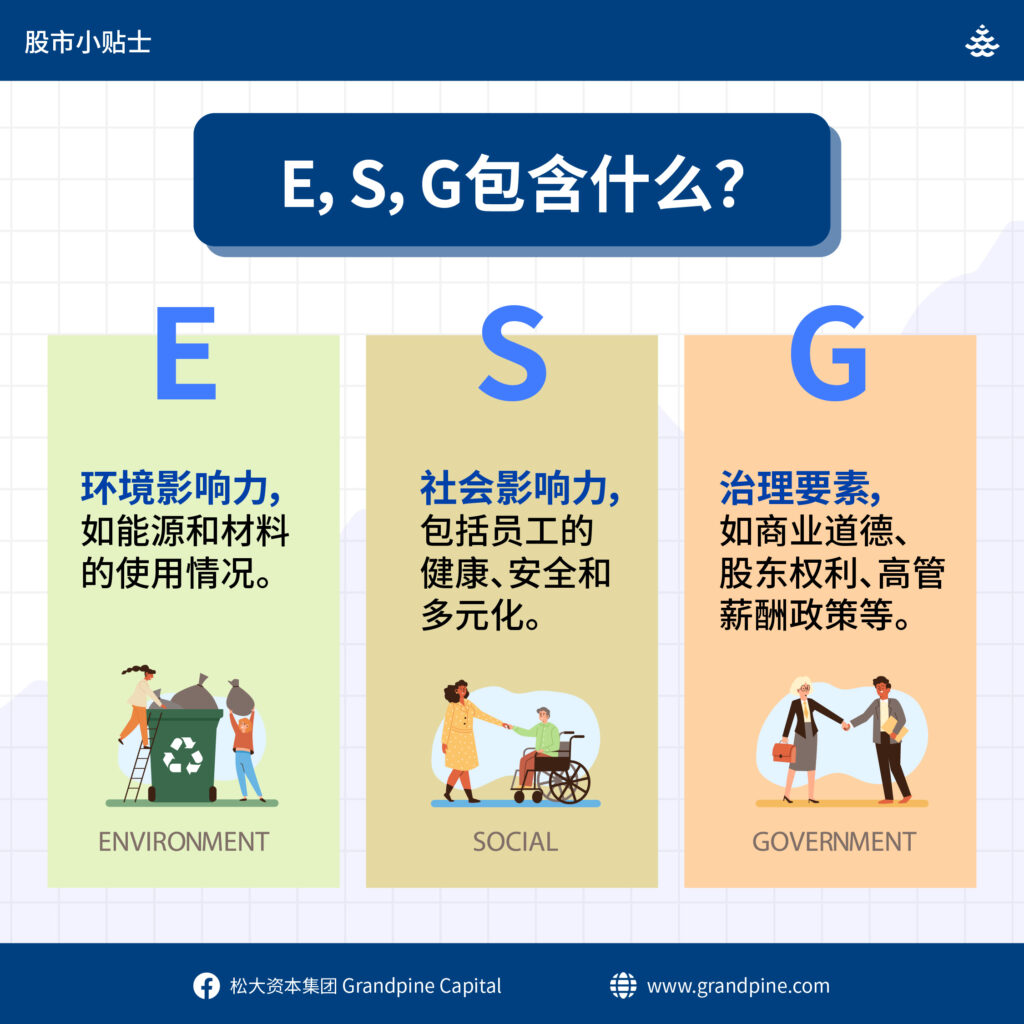 股市小贴士

E, S, G包含什么?

E

环境影响力,
如能源和材料的使用情况。

ENVIRONMENT

S

社会影响力,
包括员工的健康、安全和多元化。

SOCIAL

G

治理要素,
如商业道德、股东权利、高管薪酬政策等。

GOVERNMENT

松大资本集团 Grandpine Capital

www.grandpine.com